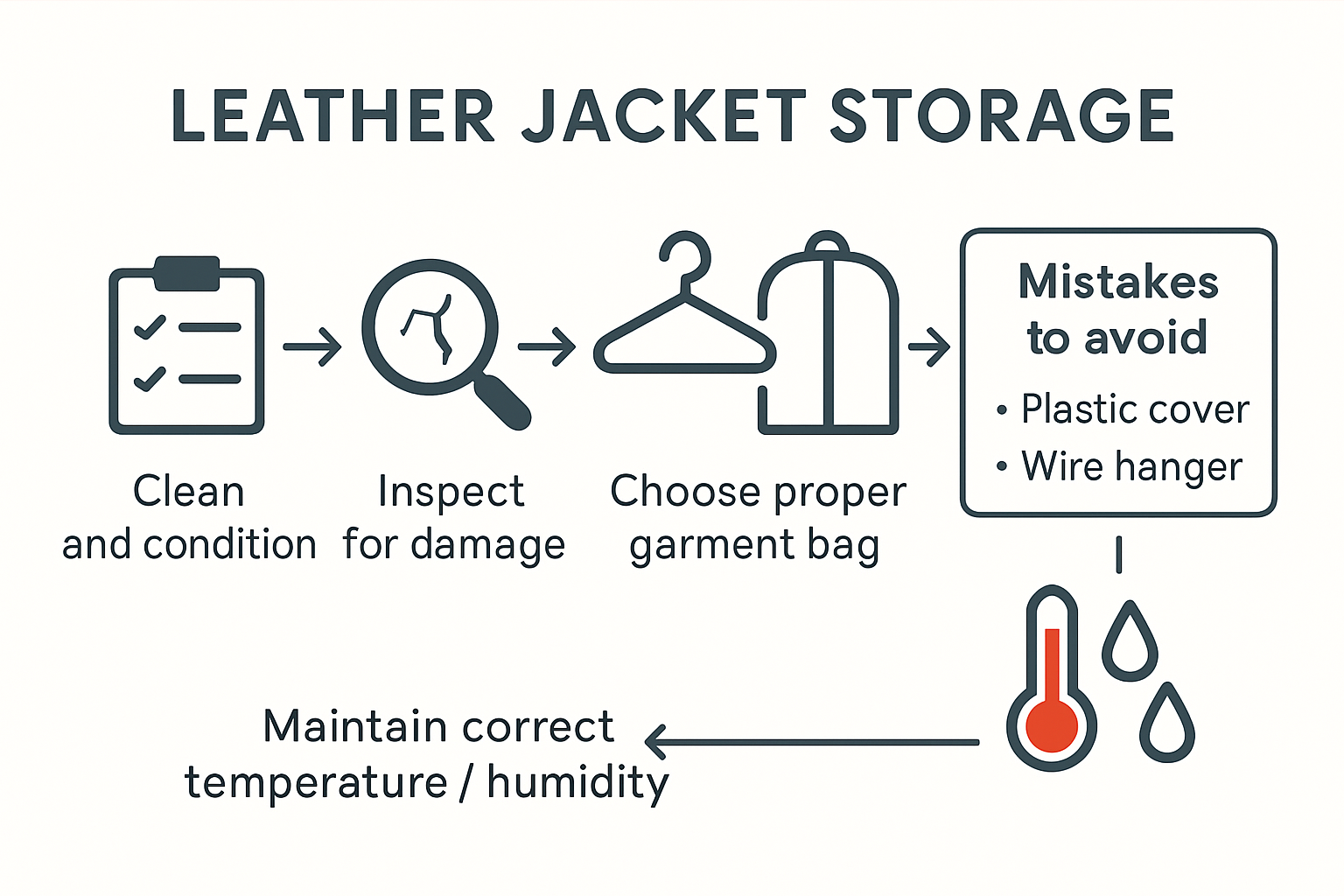 LEATHER JACKET STORAGE

Clean and condition

Inspect for damage

Choose proper garment bag

Mistakes to avoid

• Plastic cover
• Wire hanger

Maintain correct temperature / humidity